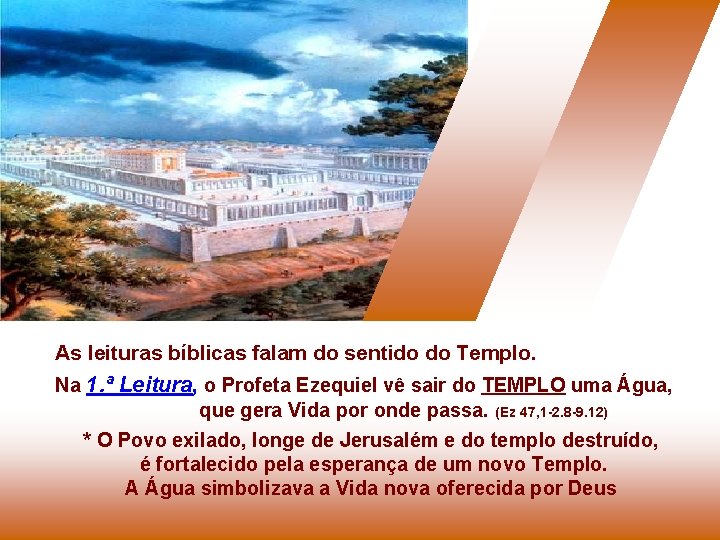 As leituras bíblicas falam do sentido do Templo.

Na 1.ª Leitura, o Profeta Ezequiel vê sair do TEMPLO uma Água, que gera Vida por onde passa. (Ez 47,1-2.8-9.12)

* O Povo exilado, longe de Jerusalém e do templo destruído, é fortalecido pela esperança de um novo Templo. A Água simbolizava a Vida nova oferecida por Deus